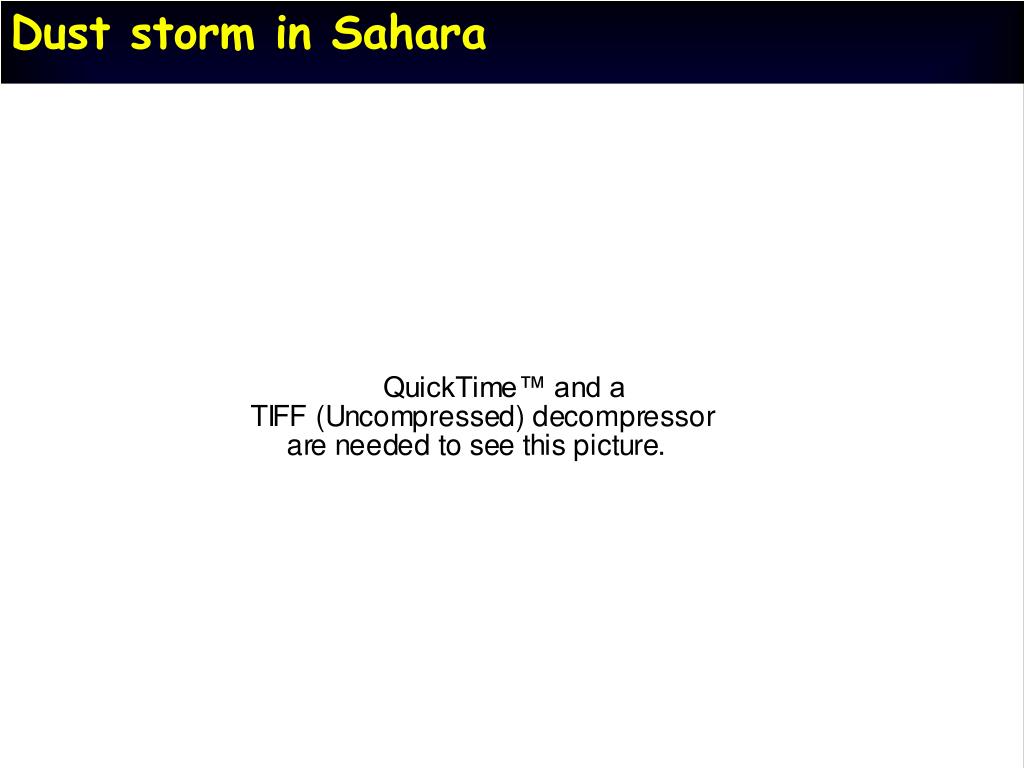 Dust storm in Sahara

QuickTime™ and a
TIFF (Uncompressed) decompressor
are needed to see this picture.